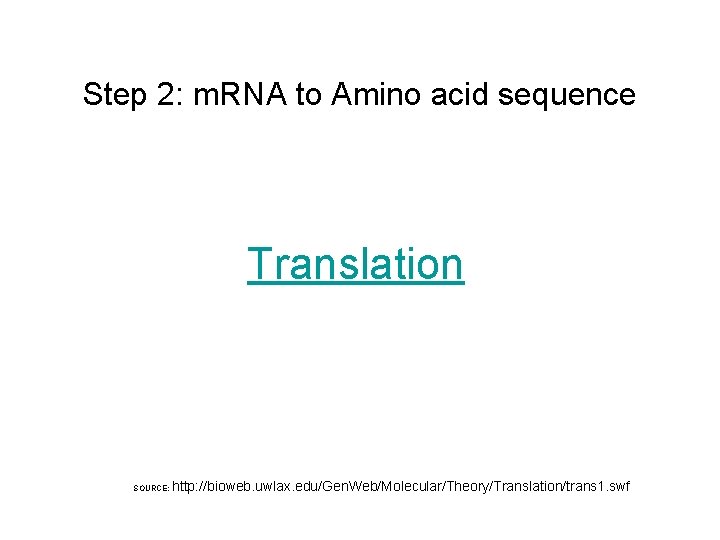 Step 2: mRNA to Amino acid sequence

Translation

SOURCE: http://bioweb.uwlax.edu/GenWeb/Molecular/Theory/Translation/trans1.swf